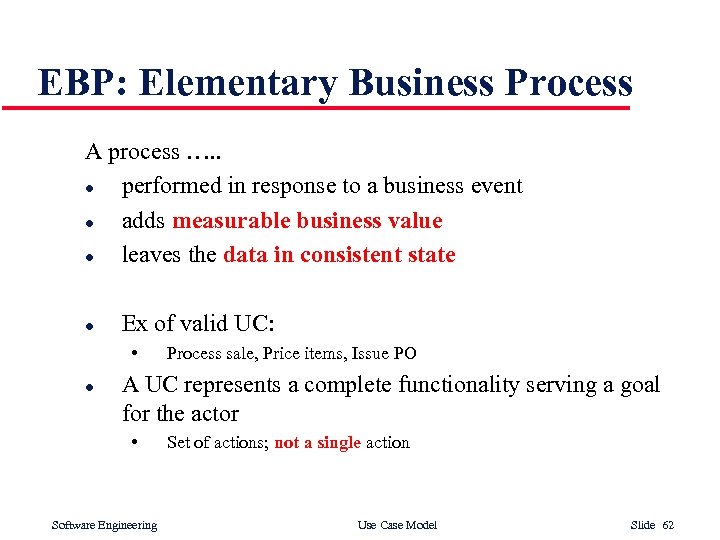 EBP: Elementary Business Process

A process …..

- performed in response to a business event
- adds measurable business value
- leaves the data in consistent state

- Ex of valid UC:
  - Process sale, Price items, Issue PO
- A UC represents a complete functionality serving a goal for the actor
  - Set of actions; not a single action

Software Engineering

Use Case Model

Slide 62